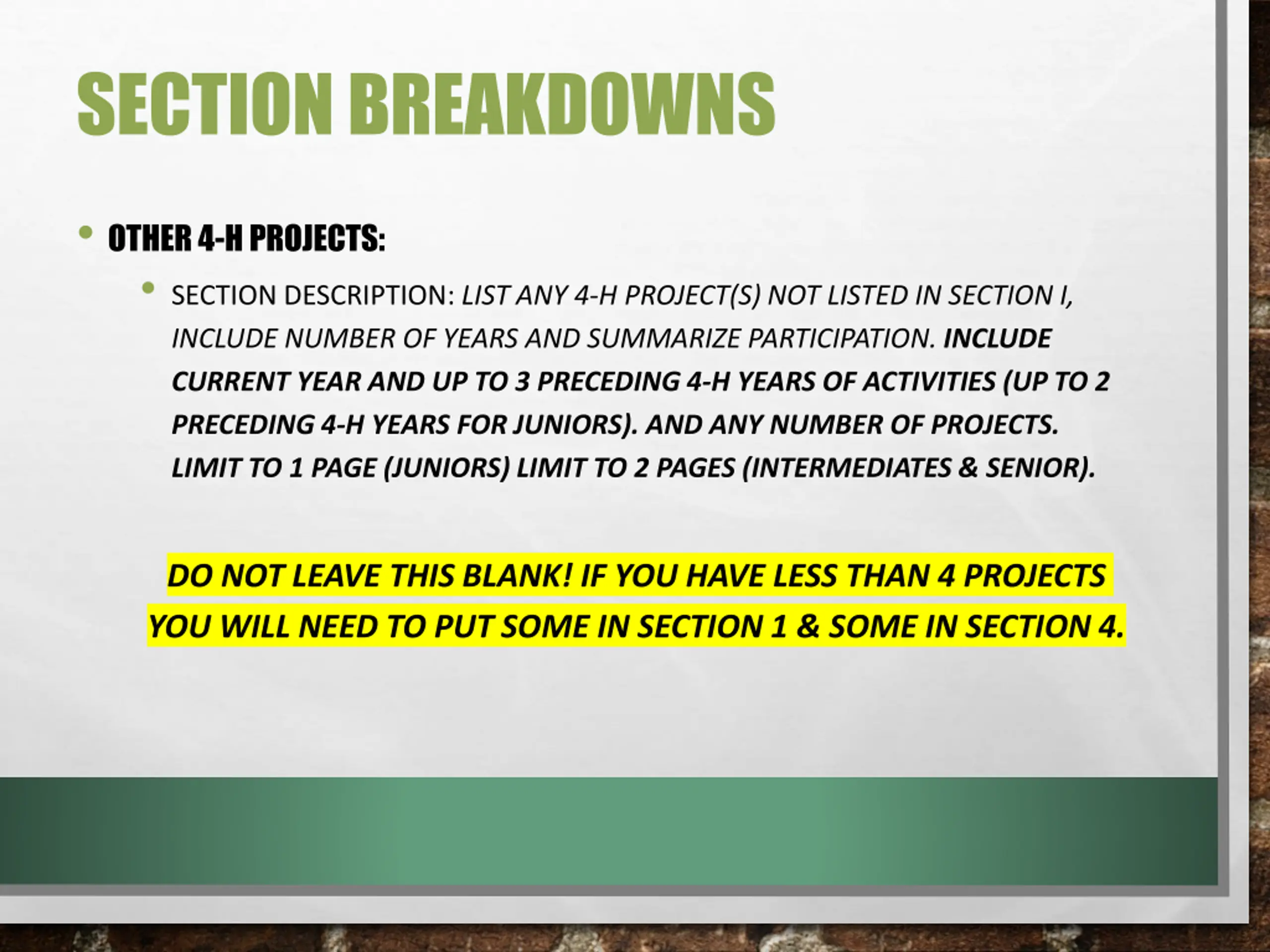 SECTION BREAKDOWNS

• OTHER 4-H PROJECTS:

• SECTION DESCRIPTION: LIST ANY 4-H PROJECT(S) NOT LISTED IN SECTION I, INCLUDE NUMBER OF YEARS AND SUMMARIZE PARTICIPATION. INCLUDE CURRENT YEAR AND UP TO 3 PRECEDING 4-H YEARS OF ACTIVITIES (UP TO 2 PRECEDING 4-H YEARS FOR JUNIORS). AND ANY NUMBER OF PROJECTS. LIMIT TO 1 PAGE (JUNIORS) LIMIT TO 2 PAGES (INTERMEDIATES & SENIOR).

DO NOT LEAVE THIS BLANK! IF YOU HAVE LESS THAN 4 PROJECTS YOU WILL NEED TO PUT SOME IN SECTION 1 & SOME IN SECTION 4.